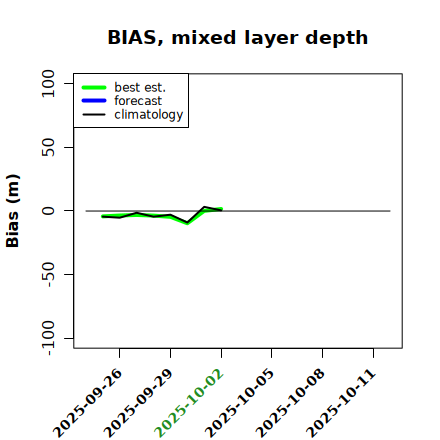 BIAS, mixed layer depth

best est.
forecast
climatology

Bias (m)

100
50
0
-50
-100

2025-09-26
2025-09-29
2025-10-02
2025-10-05
2025-10-08
2025-10-11